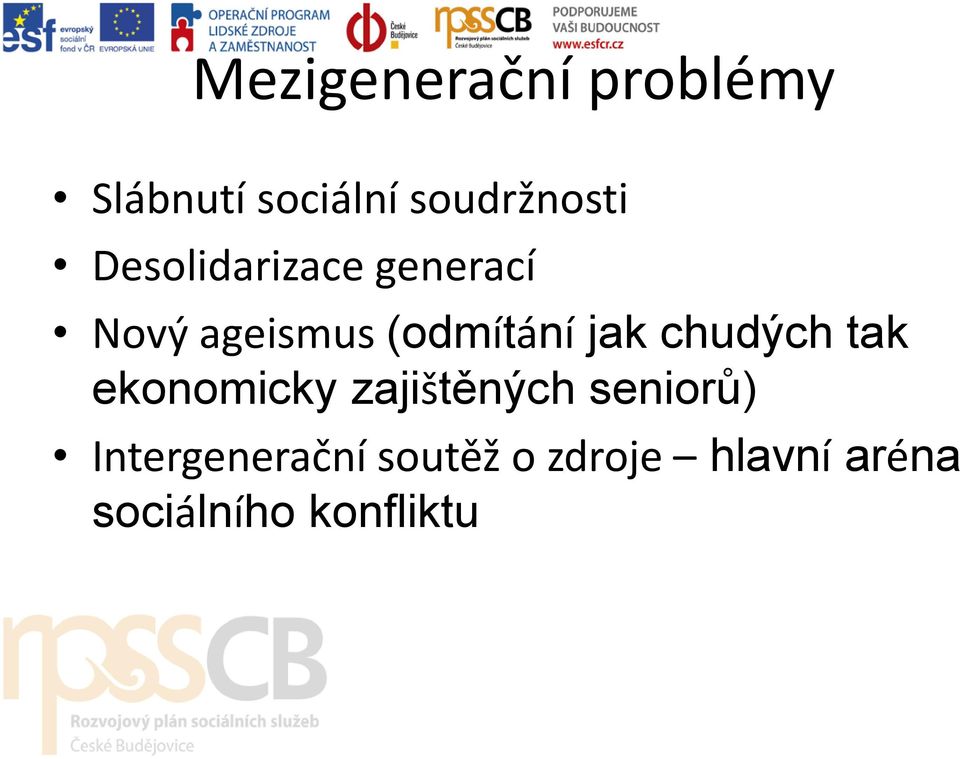 esf evropský sociální fond v ČR EVROPSKÁ UNIE OPERAČNÍ PROGRAM LIDSKÉ ZDROJE A ZAMĚSTNANOST České Budějovice rpssCB Rozvojový plán sociálních služeb České Budějovice PODPORUJEME VAŠI BUDOUCNOST www.esfcr.cz

Mezigenerační problémy

• Slábnutí sociální soudržnosti
• Desolidarizace generací
• Nový ageismus (odmítání jak chudých tak ekonomicky zajištěných seniorů)
• Intergenerační soutěž o zdroje – hlavní aréna sociálního konfliktu

rpssCB
Rozvojový plán sociálních služeb
České Budějovice